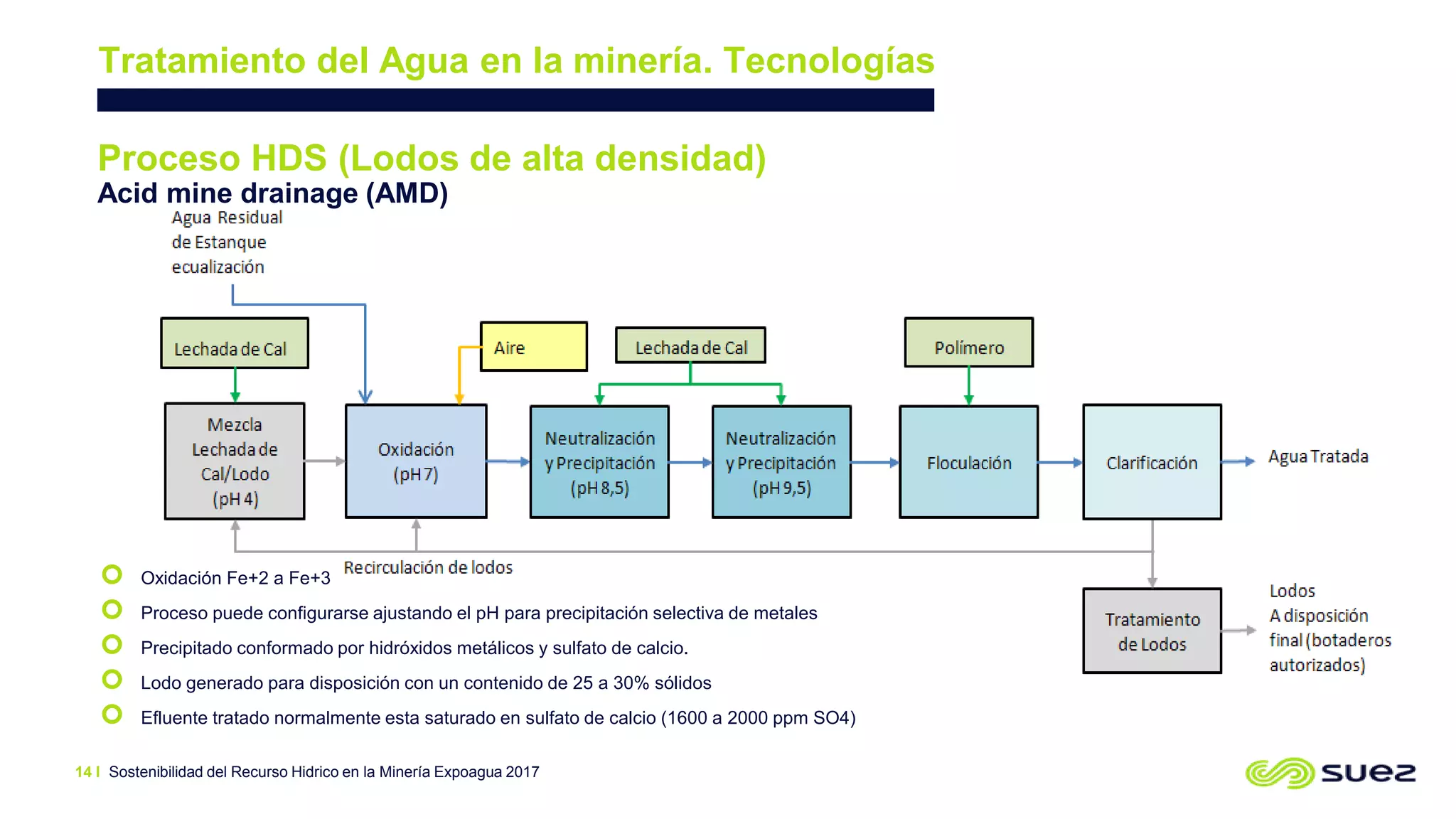 Tratamiento del Agua en la minería. Tecnologías

Proceso HDS (Lodos de alta densidad)
Acid mine drainage (AMD)

Agua Residual de Estanque ecualización

Lechada de Cal

Aire

Lechada de Cal

Polímero

Mezcla Lechada de Cal/Lodo (pH 4)

Oxidación (pH 7)

Neutralización y Precipitación (pH 8,5)

Neutralización y Precipitación (pH 9,5)

Floculación

Clarificación

Agua Tratada

Recirculación de lodos

Tratamiento de Lodos

Lodos A disposición final (botaderos autorizados)

Oxidación Fe+2 a Fe+3

Proceso puede configurarse ajustando el pH para precipitación selectiva de metales

Precipitado conformado por hidróxidos metálicos y sulfato de calcio.

Lodo generado para disposición con un contenido de 25 a 30% sólidos

Efluente tratado normalmente esta saturado en sulfato de calcio (1600 a 2000 ppm SO4)

14 I Sostenibilidad del Recurso Hidrico en la Minería Expoagua 2017

suez